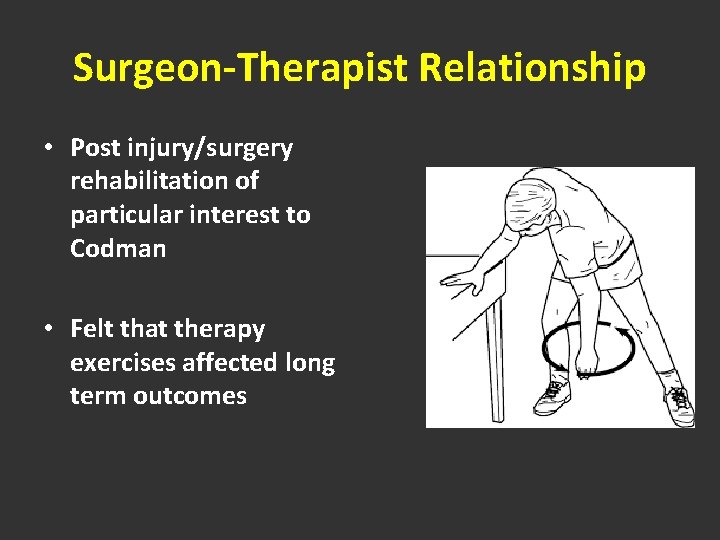 Surgeon-Therapist Relationship

• Post injury/surgery rehabilitation of particular interest to Codman

• Felt that therapy exercises affected long term outcomes